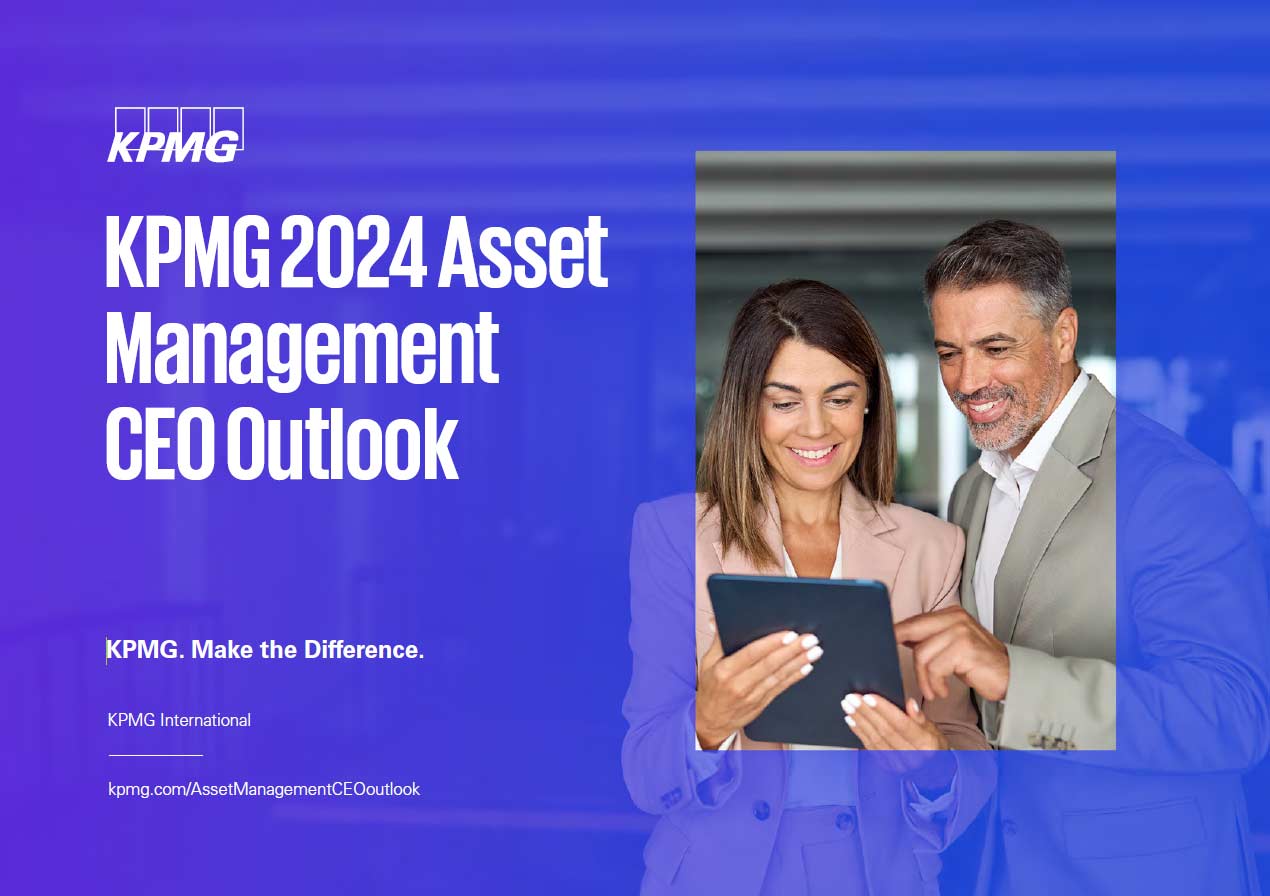 KPMG

KPMG 2024 Asset Management CEO Outlook

KPMG. Make the Difference.

KPMG International

kpmg.com/AssetManagementCEOoutlook